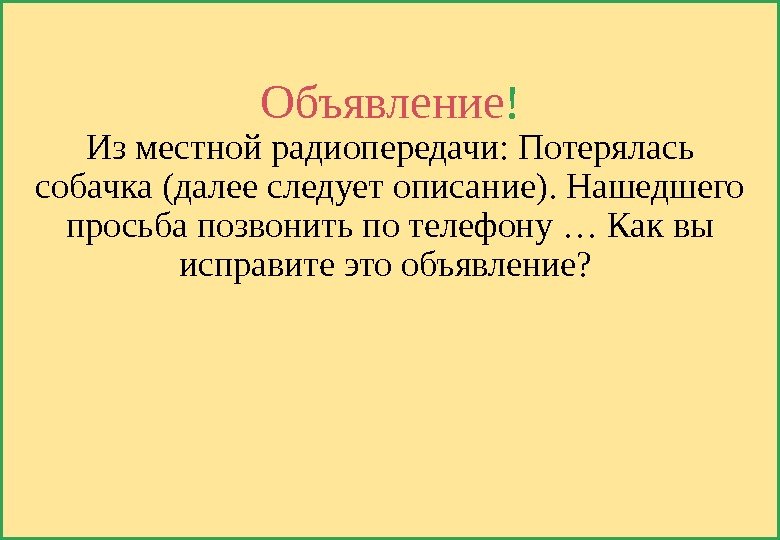 Объявление!
Из местной радиопередачи: Потерялась собачка (далее следует описание). Нашедшего просьба позвонить по телефону … Как вы исправите это объявление?